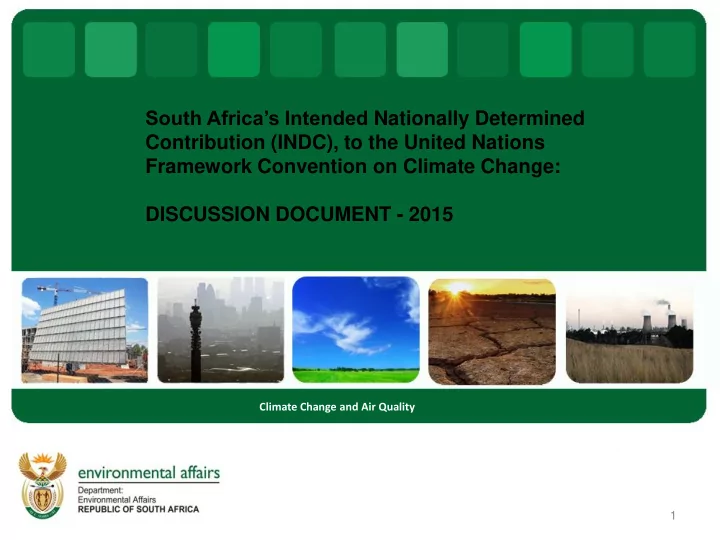 South Africa's Intended Nationally Determined Contribution (INDC), to the United Nations Framework Convention on Climate Change:

DISCUSSION DOCUMENT - 2015

Climate Change and Air Quality

environmental affairs
Department:
Environmental Affairs
REPUBLIC OF SOUTH AFRICA

1